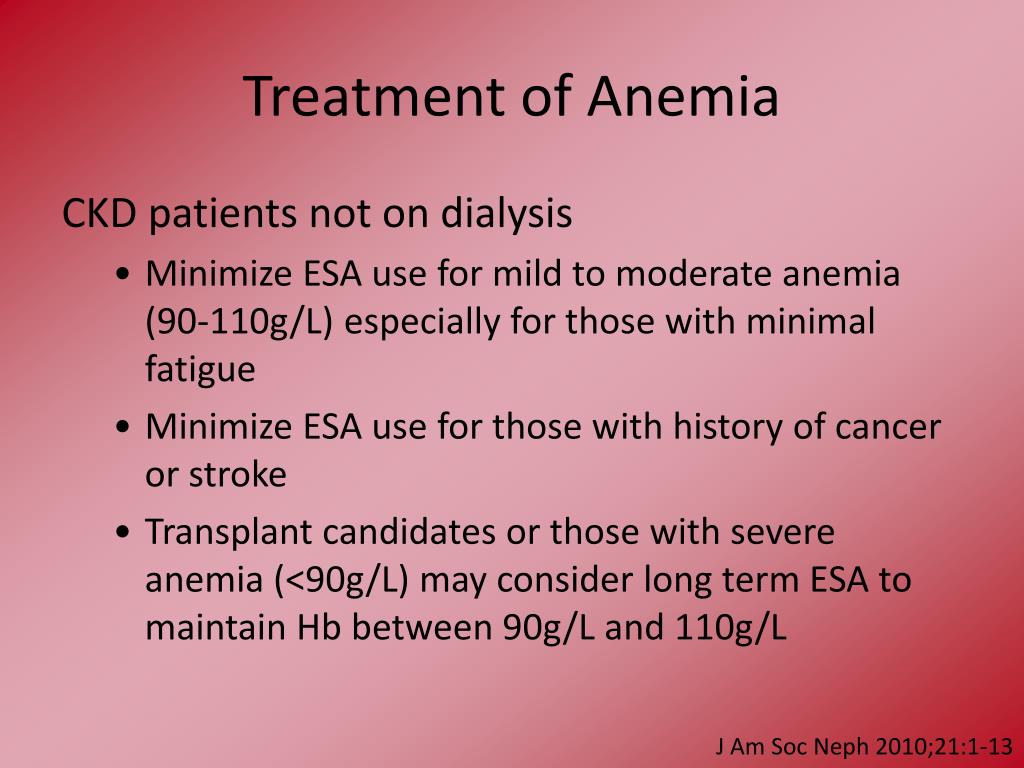 Treatment of Anemia

CKD patients not on dialysis

• Minimize ESA use for mild to moderate anemia (90-110g/L) especially for those with minimal fatigue
• Minimize ESA use for those with history of cancer or stroke
• Transplant candidates or those with severe anemia (<90g/L) may consider long term ESA to maintain Hb between 90g/L and 110g/L

J Am Soc Neph 2010;21:1-13